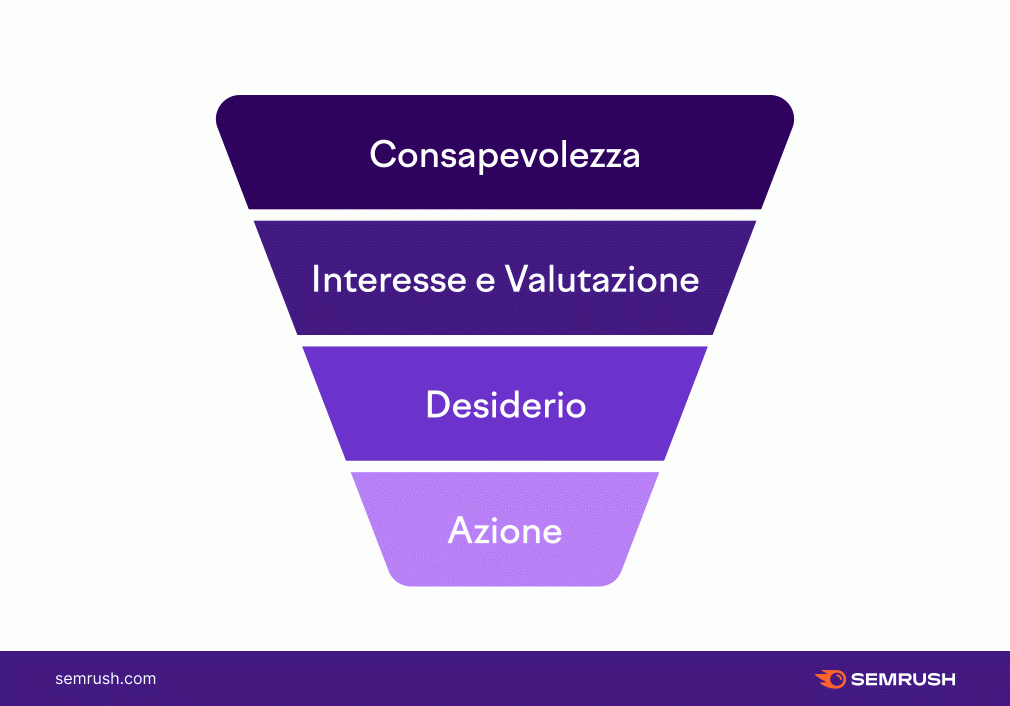 Consapevolezza

Interesse e Valutazione

Desiderio

Azione

semrush.com

SEMRUSH